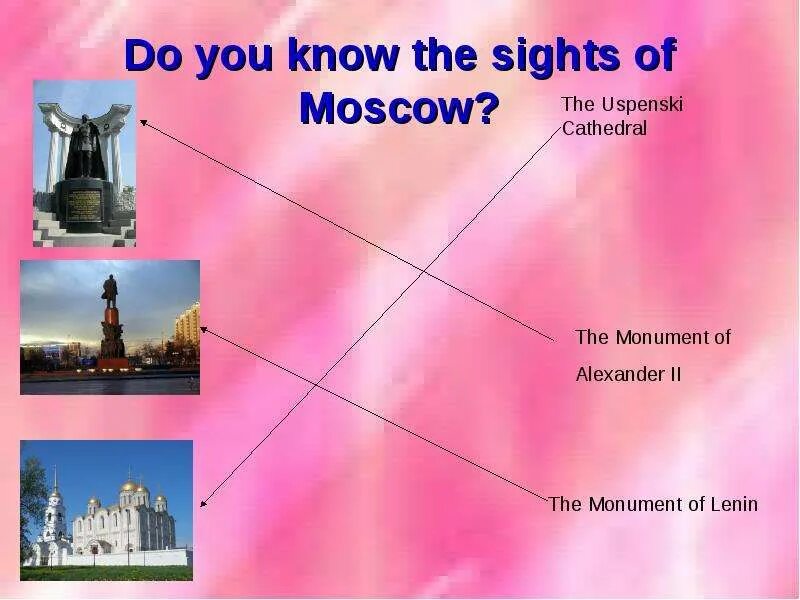 Do you know the sights of Moscow?

The Uspenski Cathedral

The Monument of Alexander II

The Monument of Lenin